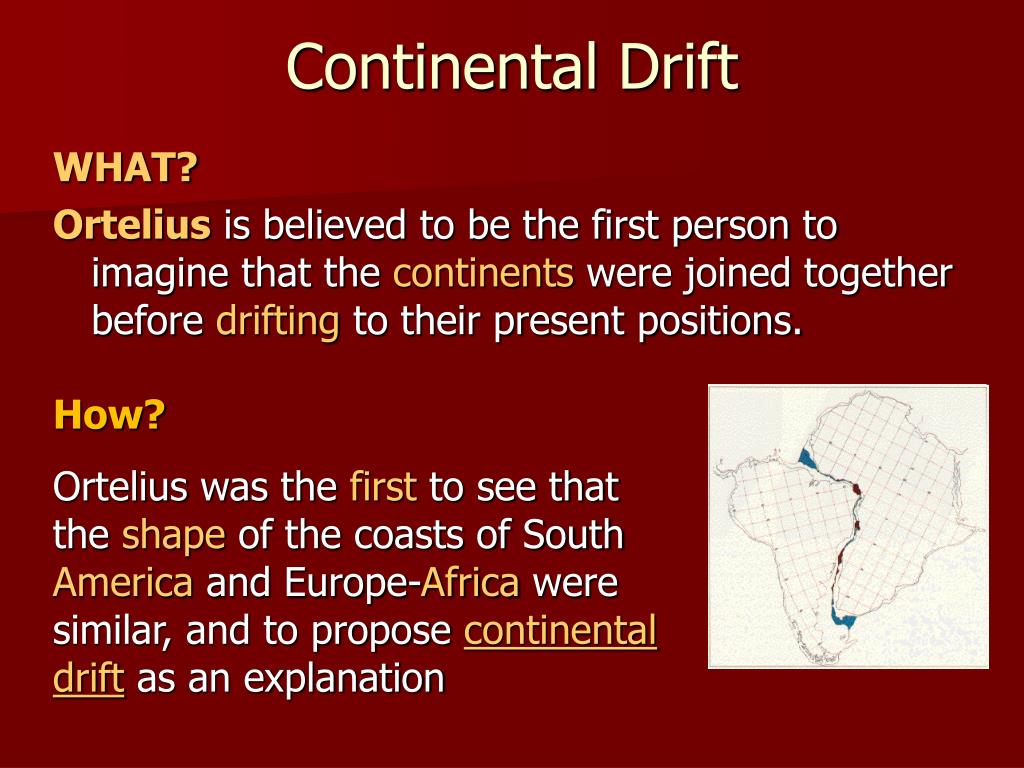 Continental Drift

WHAT?

Ortelius is believed to be the first person to imagine that the continents were joined together before drifting to their present positions.

How?

Ortelius was the first to see that the shape of the coasts of South America and Europe-Africa were similar, and to propose continental drift as an explanation